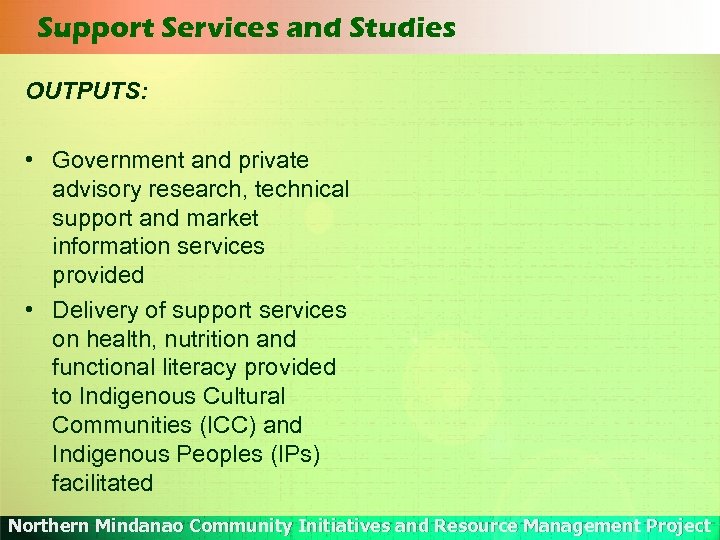 Support Services and Studies

OUTPUTS:

• Government and private advisory research, technical support and market information services provided

• Delivery of support services on health, nutrition and functional literacy provided to Indigenous Cultural Communities (ICC) and Indigenous Peoples (IPs) facilitated

Northern Mindanao Community Initiatives and Resource Management Project